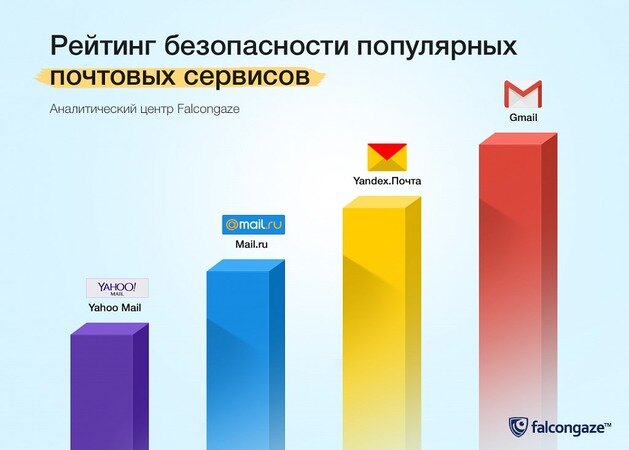 Рейтинг безопасности популярных почтовых сервисов

Аналитический центр Falcongaze

YAHOO!
MAIL
Yahoo Mail

@mail.ru
Mail.ru

Yandex.Почта

Gmail

falcongaze™